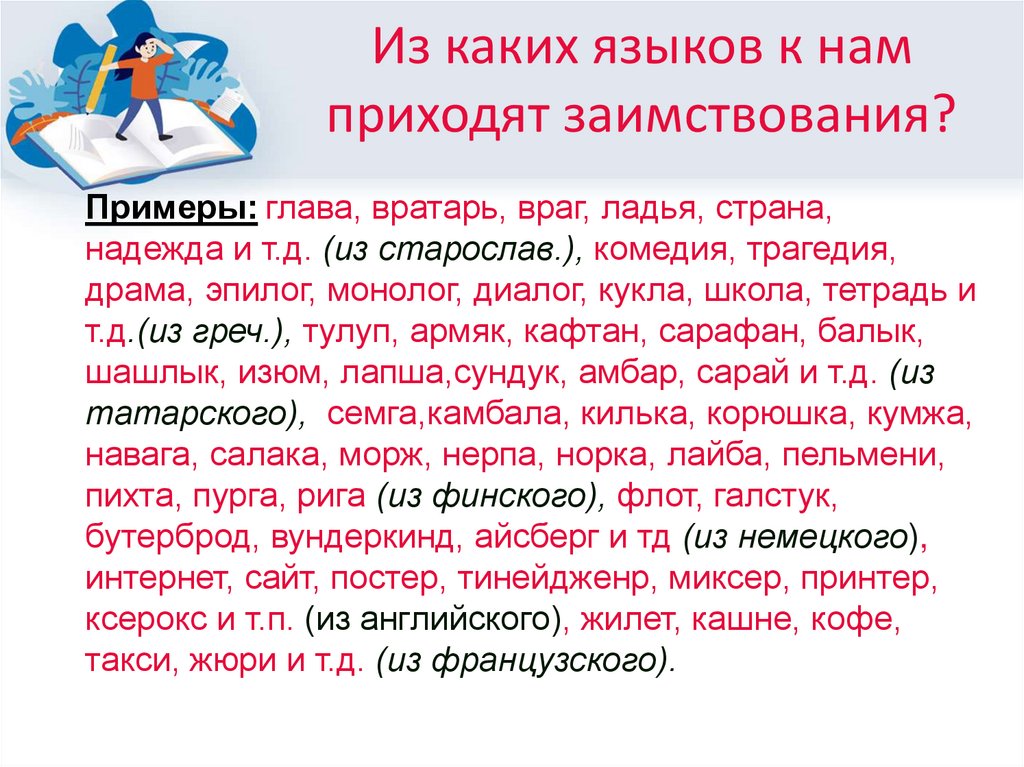 Из каких языков к нам приходят заимствования?

Примеры: глава, вратарь, враг, ладья, страна, надежда и т.д. (из старослав.), комедия, трагедия, драма, эпилог, монолог, диалог, кукла, школа, тетрадь и т.д.(из греч.), тулуп, армяк, кафтан, сарафан, балык, шашлык, изюм, лапша,сундук, амбар, сарай и т.д. (из татарского), семга,камбала, килька, корюшка, кумжа, навага, салака, морж, нерпа, норка, лайба, пельмени, пихта, пурга, рига (из финского), флот, галстук, бутерброд, вундеркинд, айсберг и тд (из немецкого), интернет, сайт, постер, тинейдженр, миксер, принтер, ксерокс и т.п. (из английского), жилет, кашне, кофе, такси, жюри и т.д. (из французского).